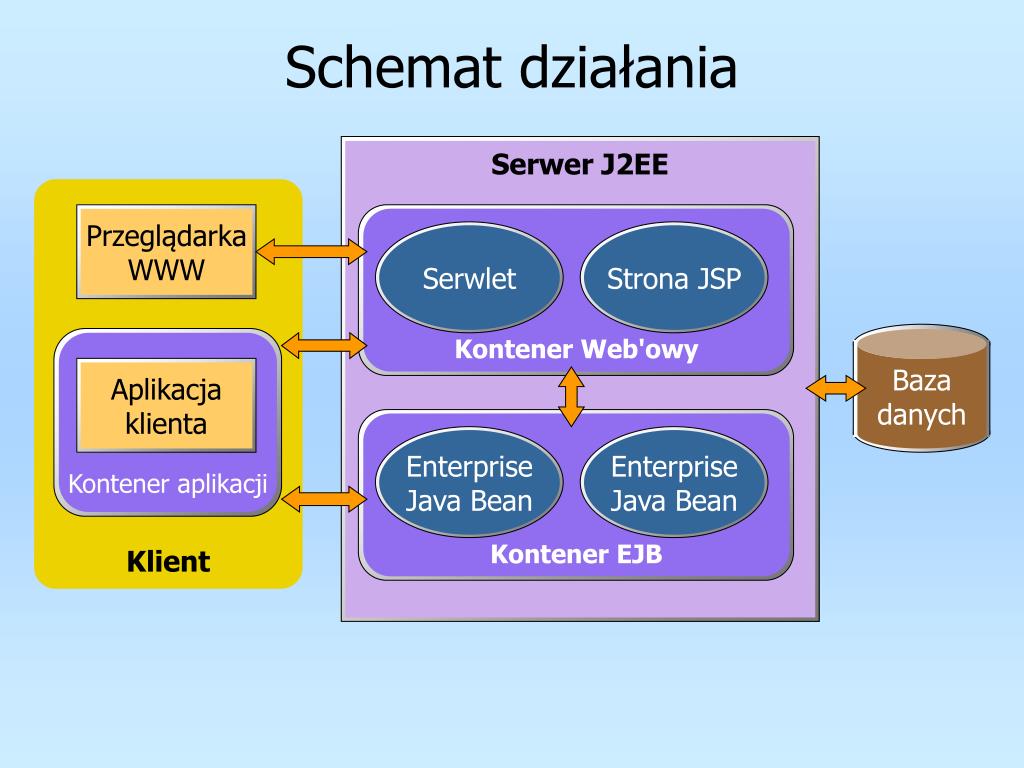 Schemat działania

Przeglądarka WWW

Aplikacja klienta

Kontener aplikacji

Klient

Serwer J2EE

Serwlet

Strona JSP

Kontener Web'owy

Enterprise Java Bean

Enterprise Java Bean

Kontener EJB

Baza danych